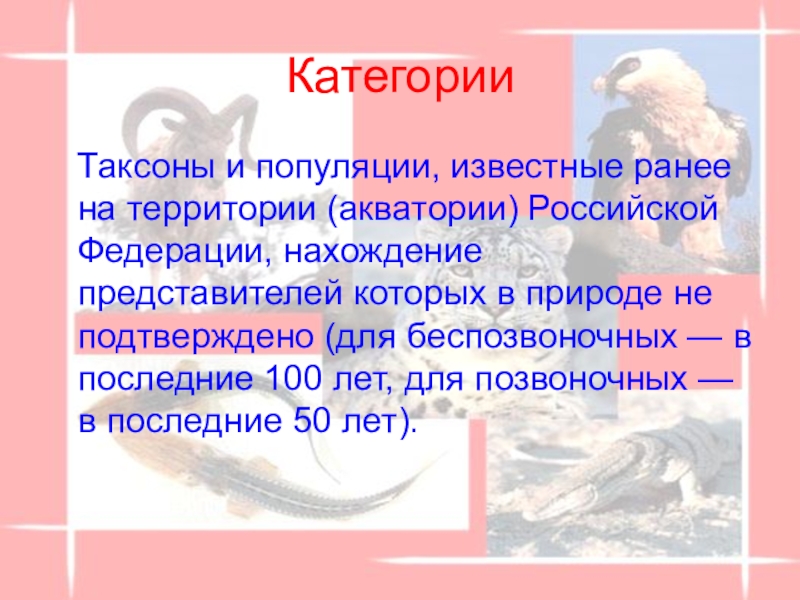 Категории

Таксоны и популяции, известные ранее на территории (акватории) Российской Федерации, нахождение представителей которых в природе не подтверждено (для беспозвоночных — в последние 100 лет, для позвоночных — в последние 50 лет).